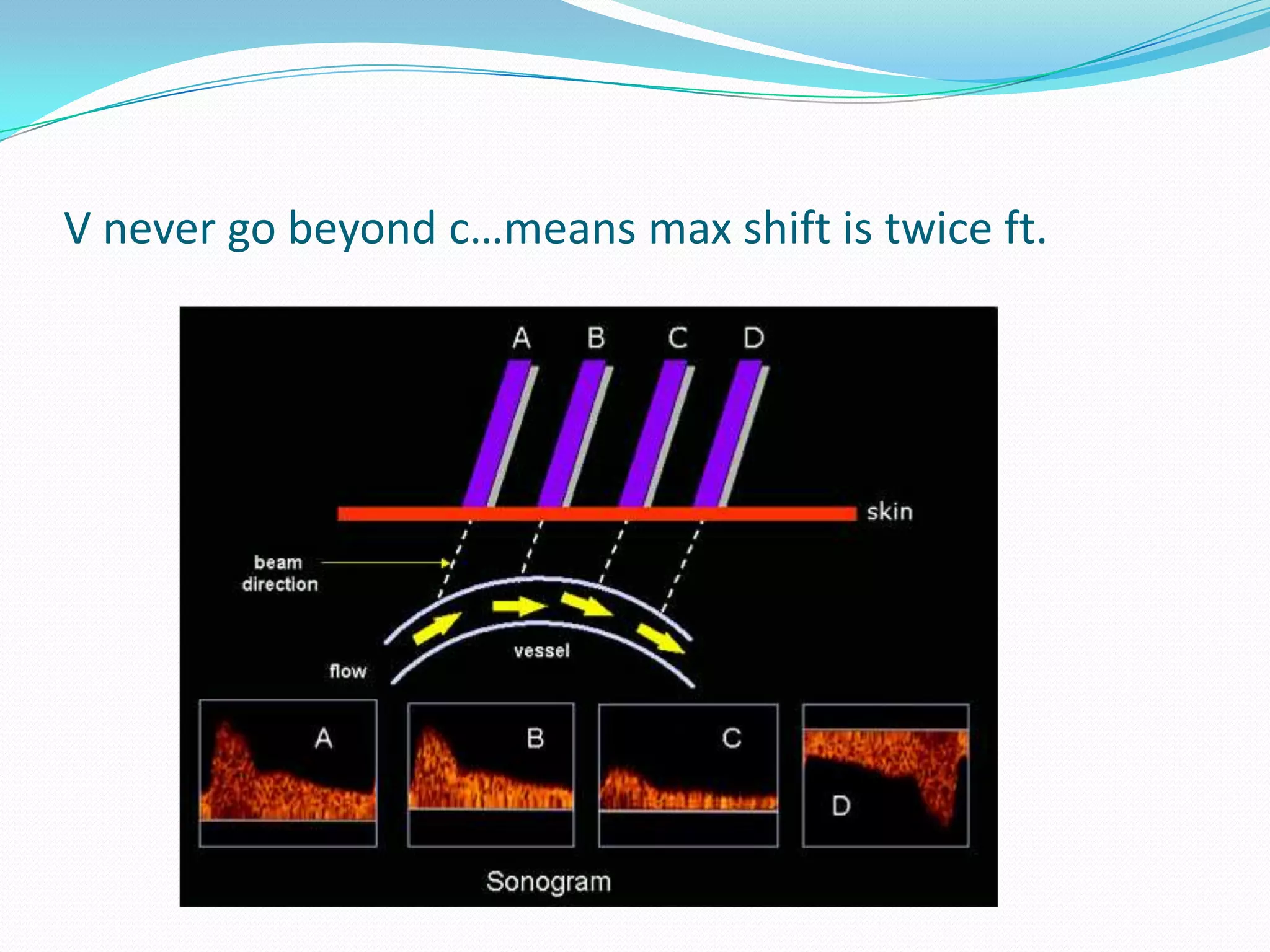 V never go beyond c…means max shift is twice ft.

A B C D

skin

beam direction

vessel

flow

A

B

C

D

Sonogram